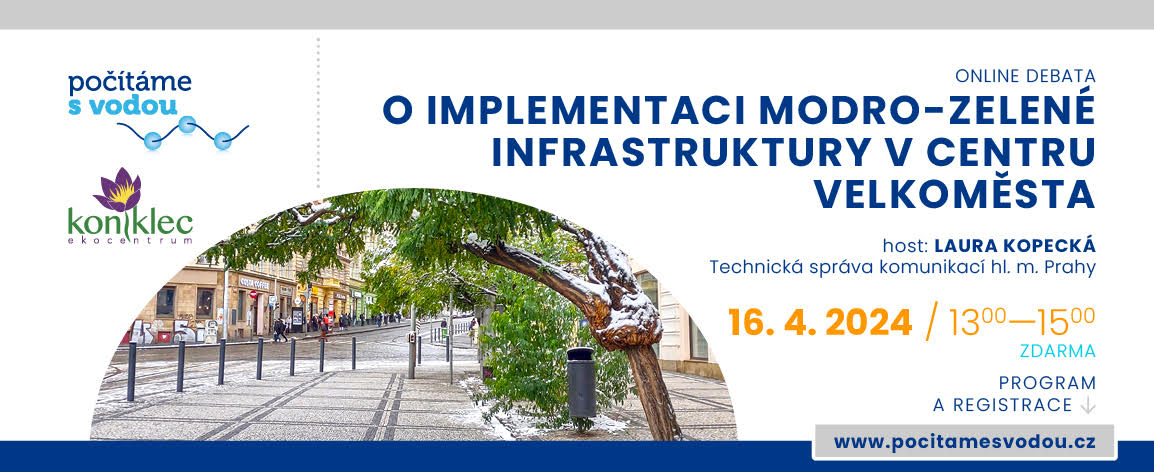 počítáme s vodou

koniklec ekocentrum

ONLINE DEBATA
O IMPLEMENTACI MODRO-ZELENÉ INFRASTRUKTURY V CENTRU VELKOMĚSTA

host: LAURA KOPECKÁ
Technická správa komunikací hl. m. Prahy

16. 4. 2024 / $13^{00}$—$15^{00}$
ZDARMA

PROGRAM
A REGISTRACE ↓

www.pocitamesvodou.cz